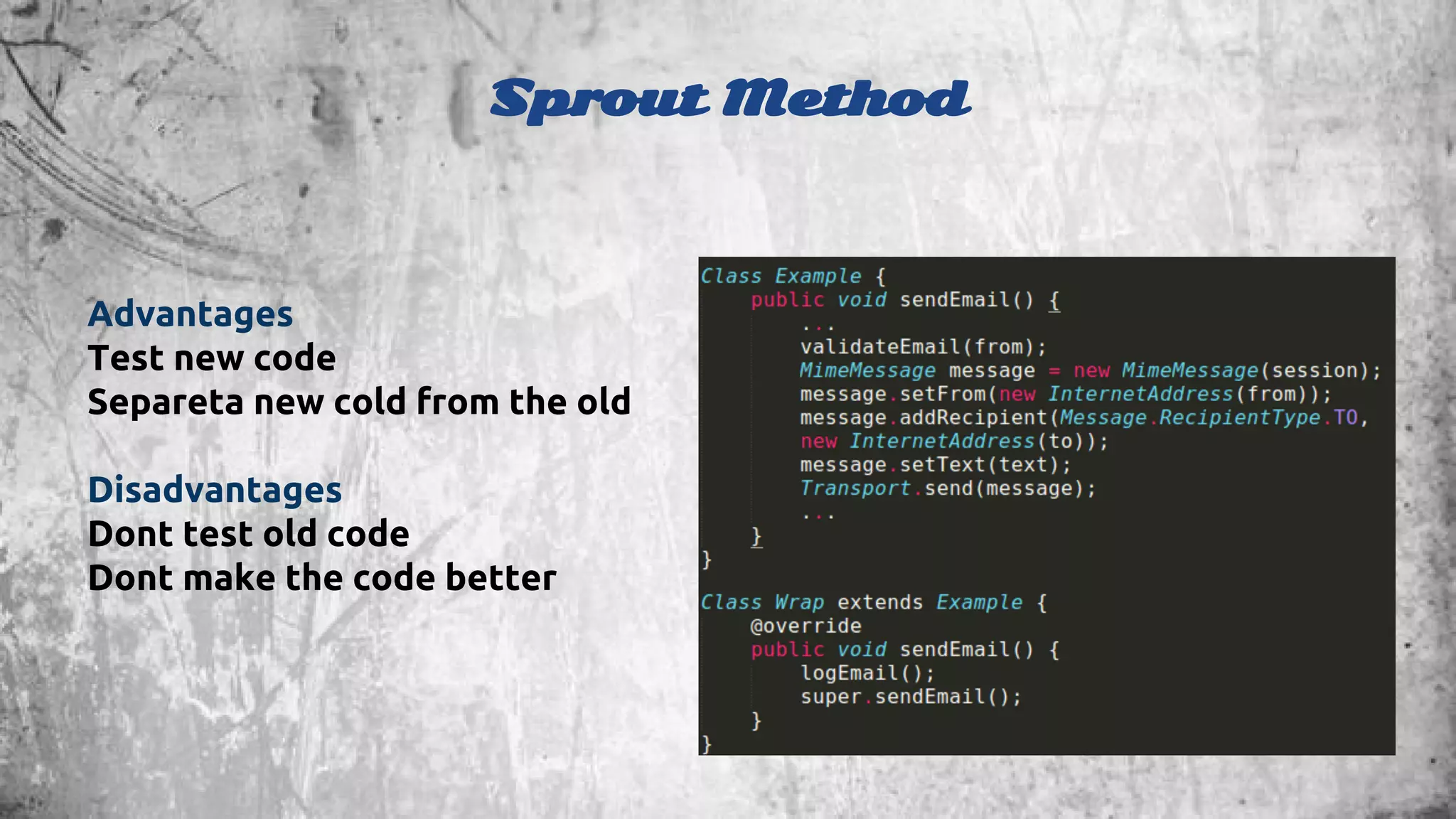 Sprout Method

Advantages
Test new code
Separeta new cold from the old

Disadvantages
Dont test old code
Dont make the code better

Class Example {
    public void sendEmail() {
        ...
        validateEmail(from);
        MimeMessage message = new MimeMessage(session);
        message.setFrom(new InternetAddress(from));
        message.addRecipient(Message.RecipientType.TO,
        new InternetAddress(to));
        message.setText(text);
        Transport.send(message);
        ...
    }
}

Class Wrap extends Example {
    @override
    public void sendEmail() {
        logEmail();
        super.sendEmail();
    }
}